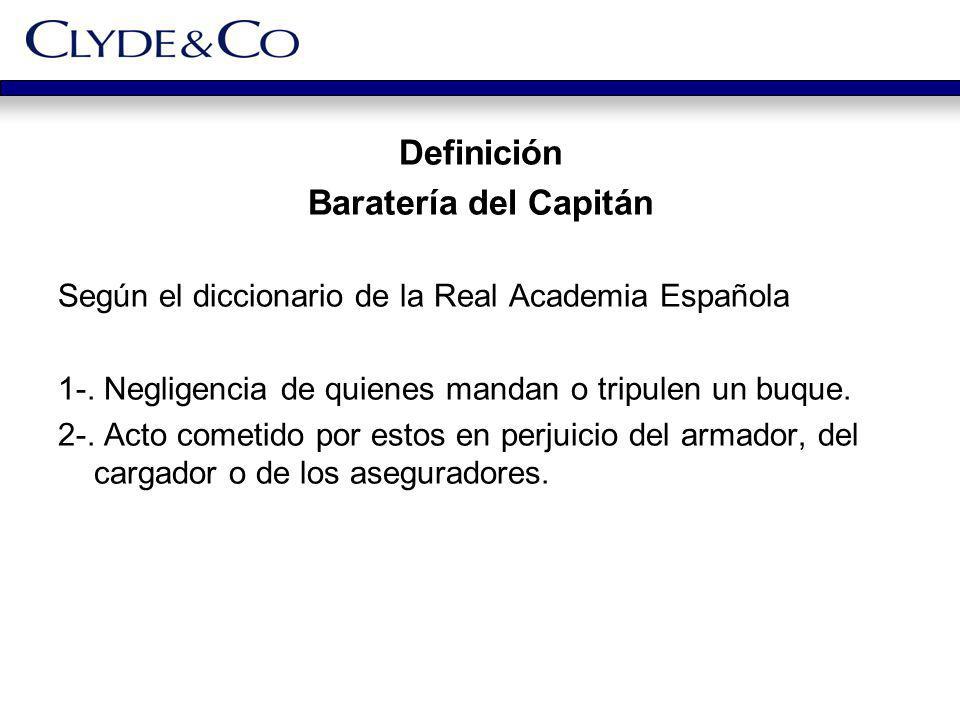 CLYDE&CO

Definición
Baratería del Capitán

Según el diccionario de la Real Academia Española

1-. Negligencia de quienes mandan o tripulen un buque.
2-. Acto cometido por estos en perjuicio del armador, del cargador o de los aseguradores.